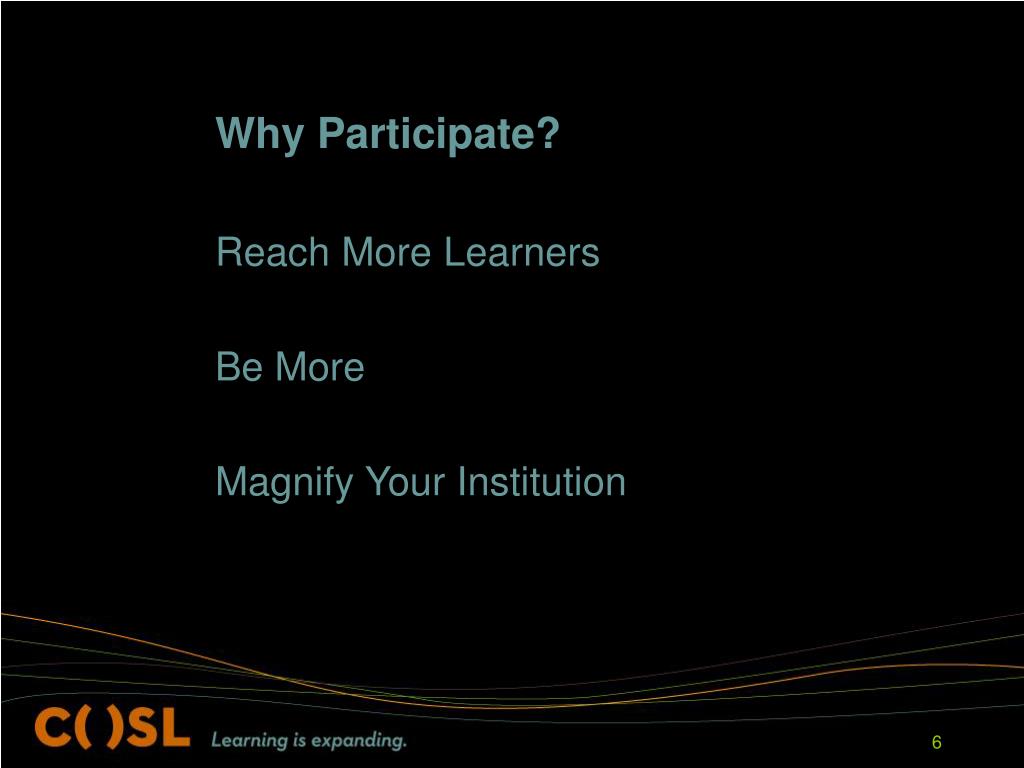 Why Participate?

Reach More Learners

Be More

Magnify Your Institution

C( )SL Learning is expanding.

6